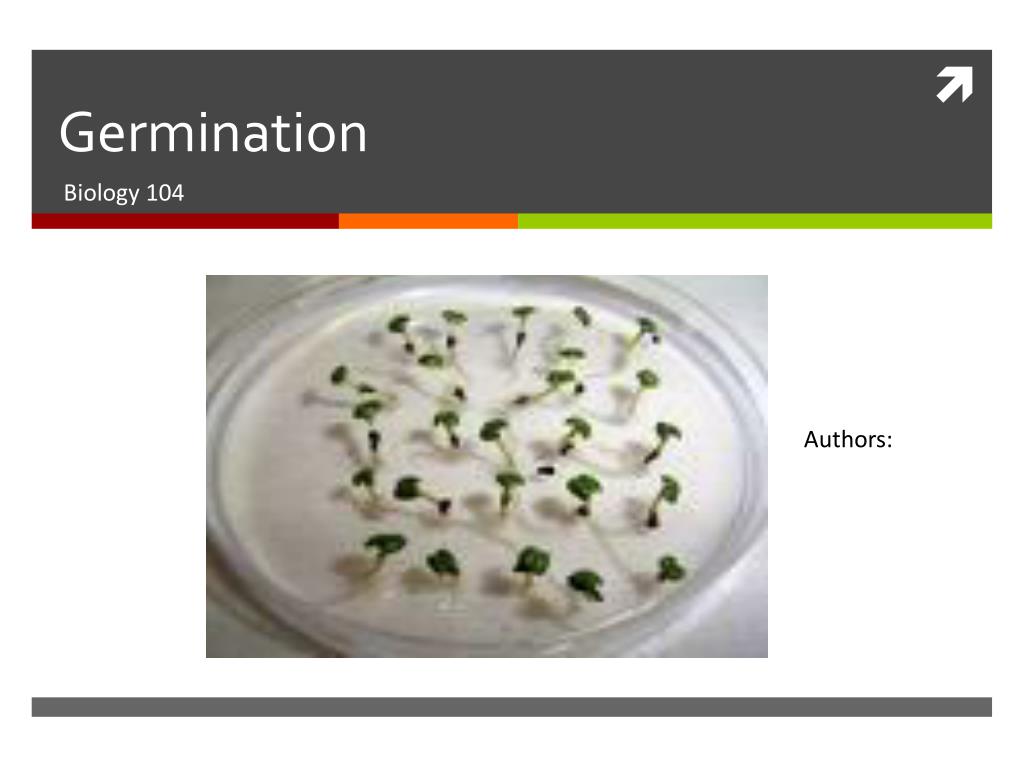 Germination

Biology 104

Authors: